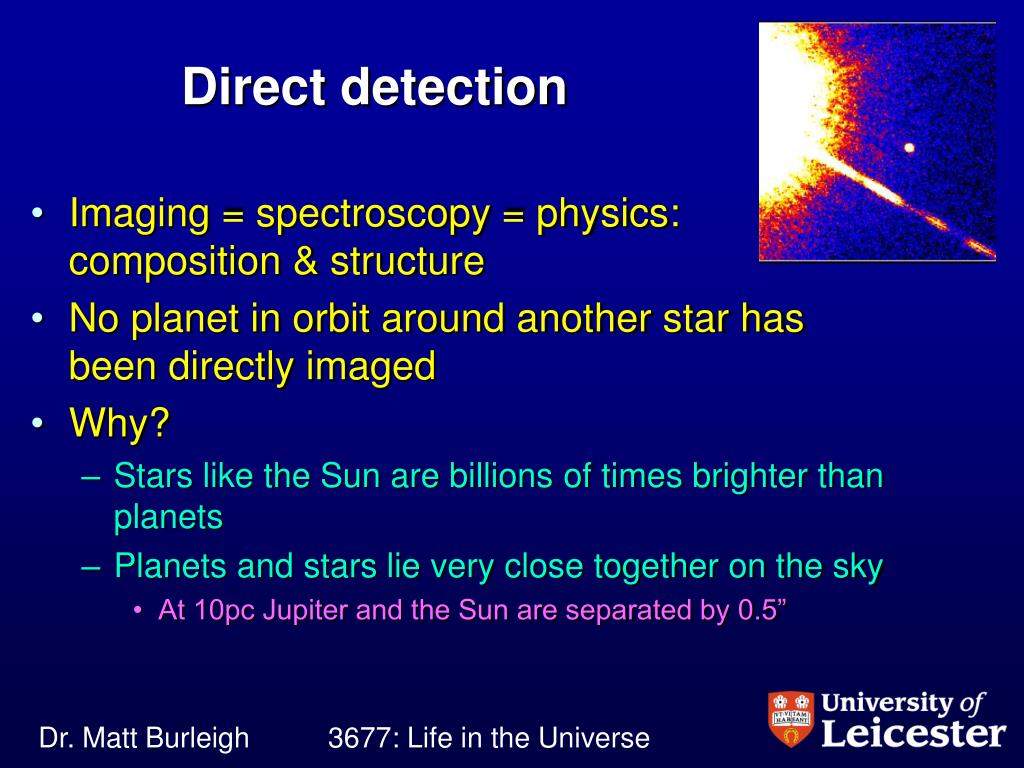 Direct detection

• Imaging = spectroscopy = physics: composition & structure
• No planet in orbit around another star has been directly imaged
• Why?
– Stars like the Sun are billions of times brighter than planets
– Planets and stars lie very close together on the sky
• At 10pc Jupiter and the Sun are separated by 0.5”

Dr. Matt Burleigh

3677: Life in the Universe

UT VITAM HABEANT

University of Leicester